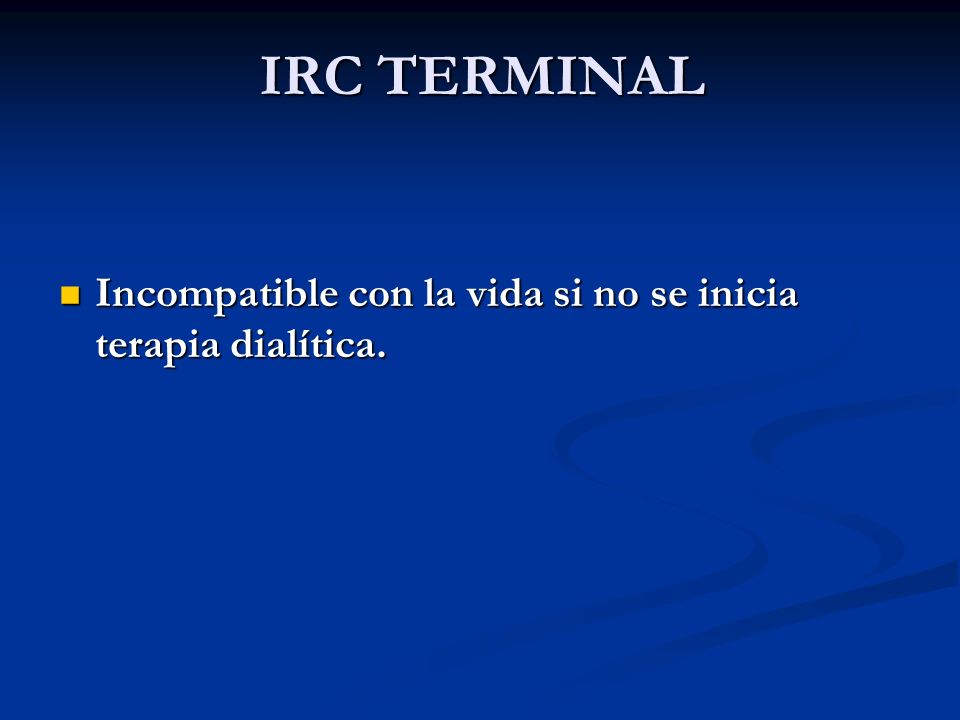 IRC TERMINAL

Incompatible con la vida si no se inicia terapia dialítica.